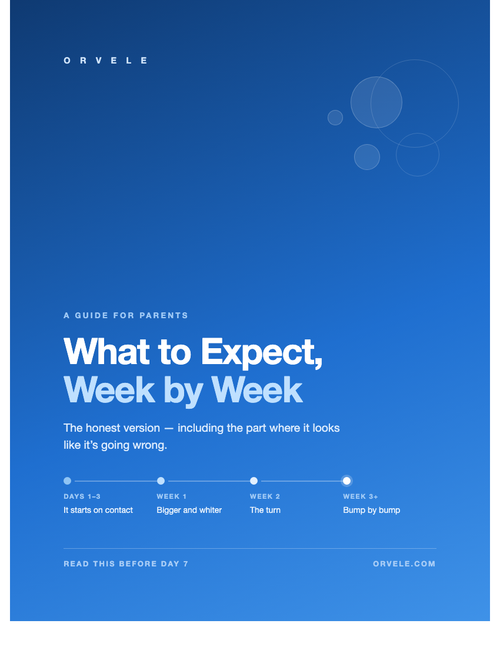 ORVELE

A GUIDE FOR PARENTS

What to Expect, Week by Week

The honest version — including the part where it looks like it's going wrong.

DAYS 1–3
It starts on contact

WEEK 1
Bigger and whiter

WEEK 2
The turn

WEEK 3+
Bump by bump

READ THIS BEFORE DAY 7

ORVELE.COM